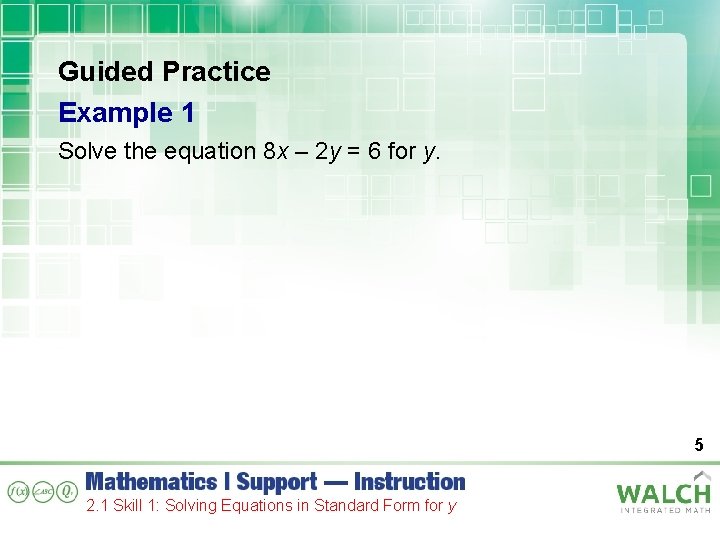 Guided Practice

Example 1

Solve the equation $8x - 2y = 6$ for $y$.

5

$f(x)$ $\angle ABC$ $Q_1$

Mathematics I Support — Instruction

2.1 Skill 1: Solving Equations in Standard Form for $y$

WALCH
INTEGRATED MATH